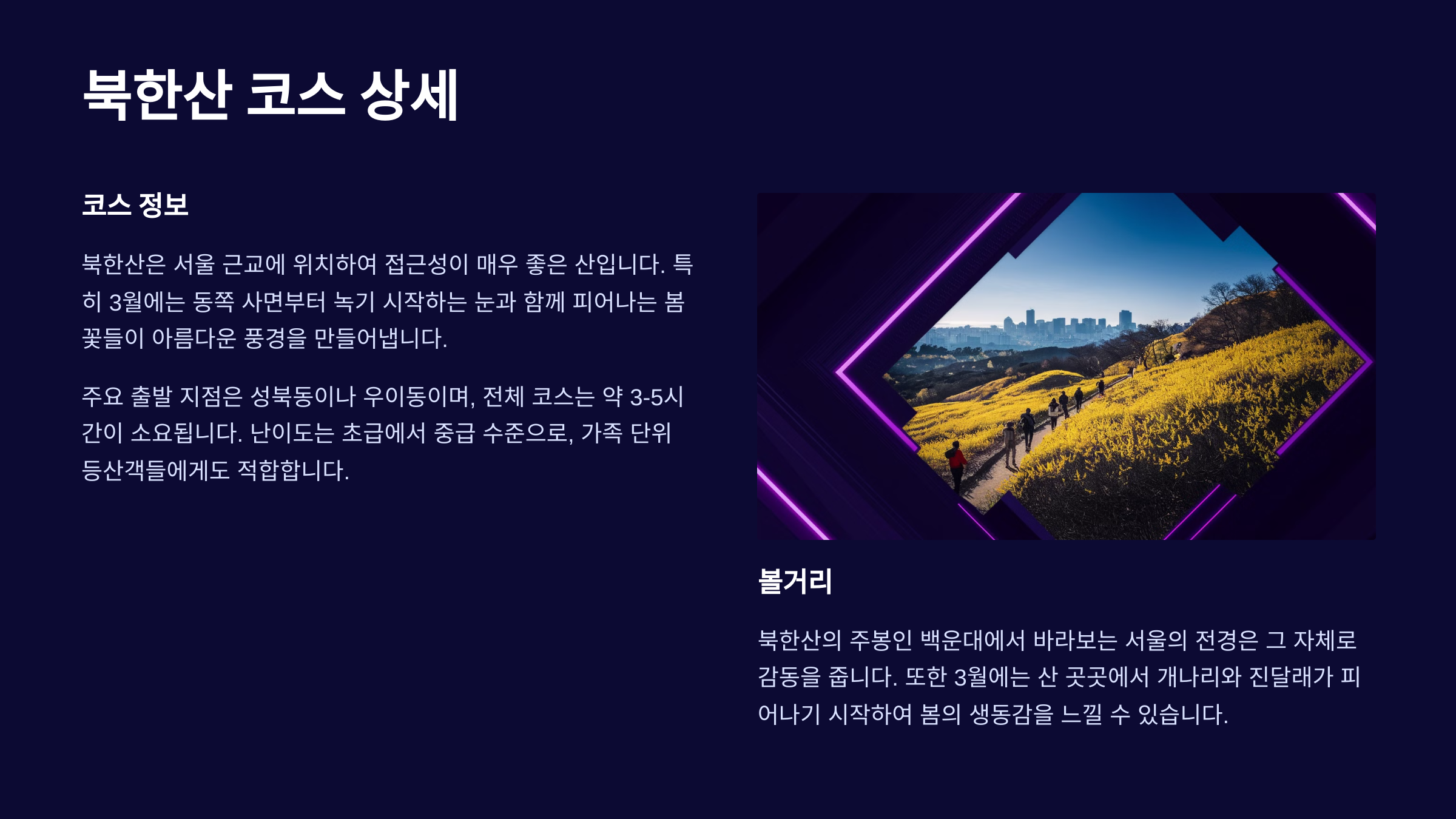 북한산 코스 상세

코스 정보

북한산은 서울 근교에 위치하여 접근성이 매우 좋은 산입니다. 특히 3월에는 동쪽 사면부터 녹기 시작하는 눈과 함께 피어나는 봄꽃들이 아름다운 풍경을 만들어냅니다.

주요 출발 지점은 성북동이나 우이동이며, 전체 코스는 약 3-5시간이 소요됩니다. 난이도는 초급에서 중급 수준으로, 가족 단위 등산객들에게도 적합합니다.

볼거리

북한산의 주봉인 백운대에서 바라보는 서울의 전경은 그 자체로 감동을 줍니다. 또한 3월에는 산 곳곳에서 개나리와 진달래가 피어나기 시작하여 봄의 생동감을 느낄 수 있습니다.